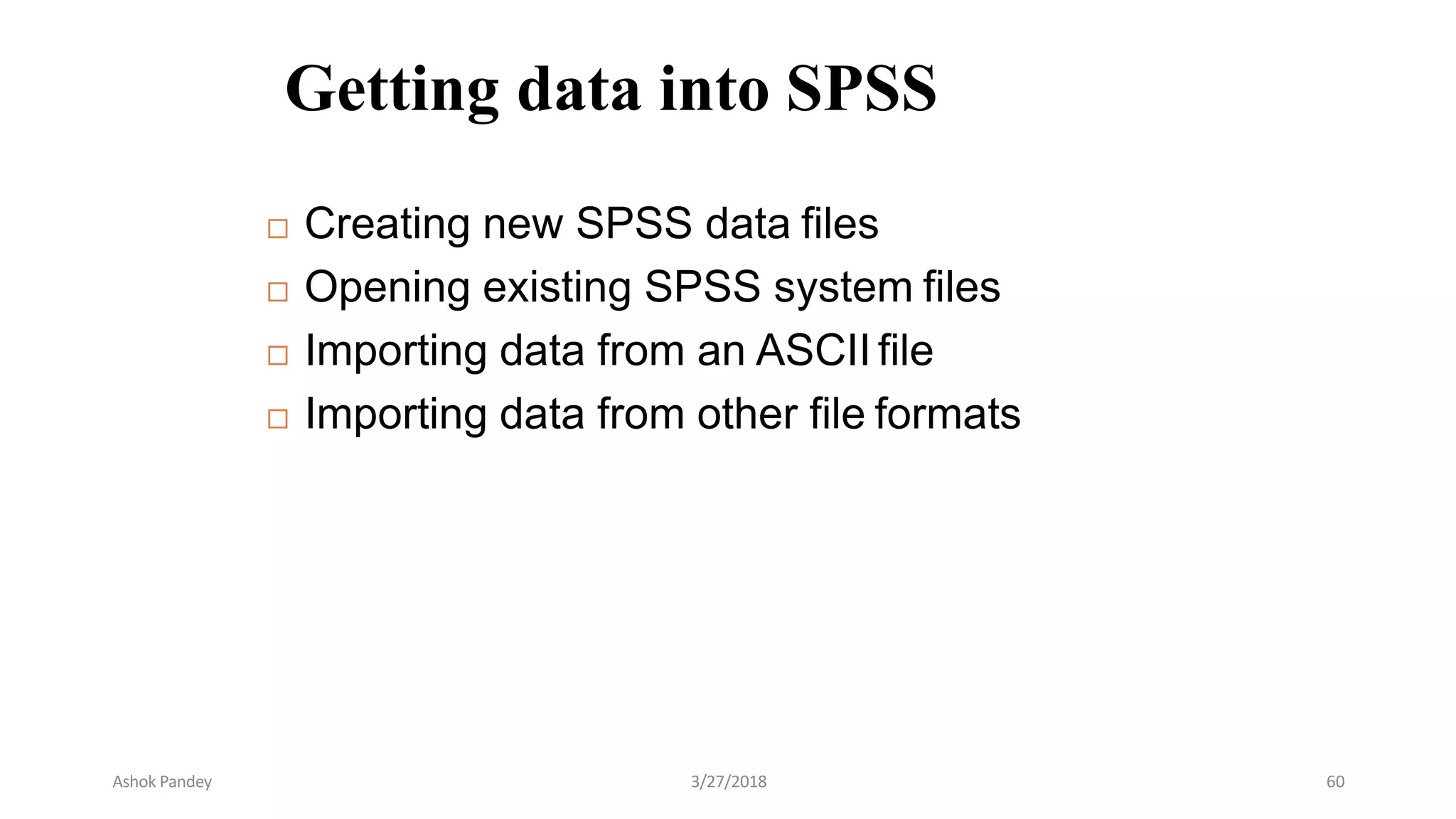 Getting data into SPSS

□ Creating new SPSS data files
□ Opening existing SPSS system files
□ Importing data from an ASCII file
□ Importing data from other file formats

Ashok Pandey 3/27/2018 60